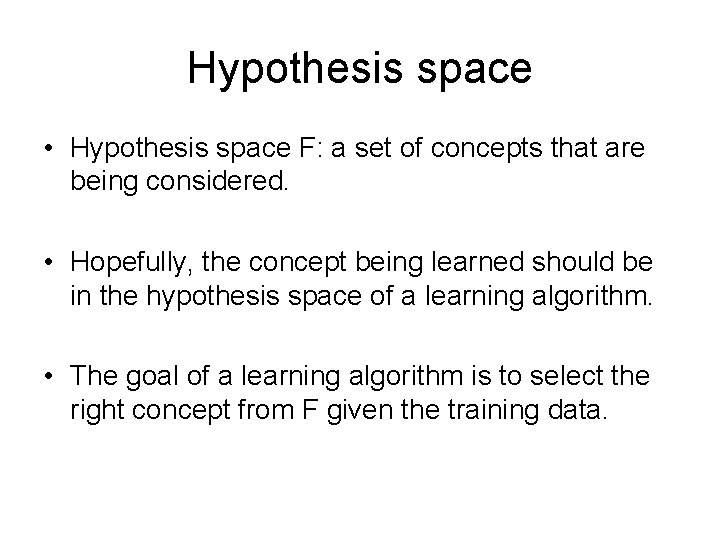 Hypothesis space

• Hypothesis space F: a set of concepts that are being considered.

• Hopefully, the concept being learned should be in the hypothesis space of a learning algorithm.

• The goal of a learning algorithm is to select the right concept from F given the training data.